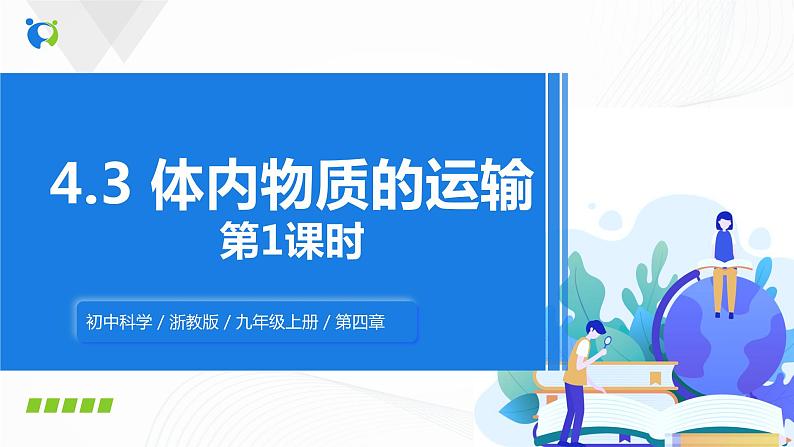 4.3 体内物质的运输
第1课时

初中科学 / 浙教版 / 九年级上册 / 第四章